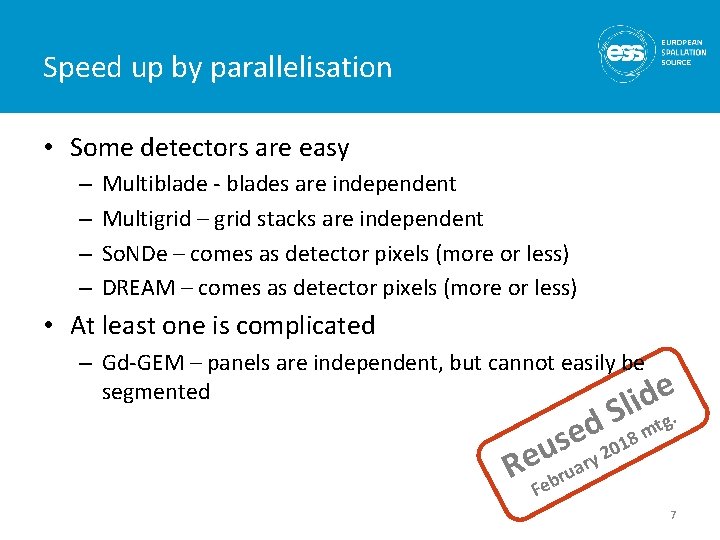 Speed up by parallelisation

ess EUROPEAN SPALLATION SOURCE

• Some detectors are easy
– Multiblade - blades are independent
– Multigrid – grid stacks are independent
– SoNDe – comes as detector pixels (more or less)
– DREAM – comes as detector pixels (more or less)

• At least one is complicated
– Gd-GEM – panels are independent, but cannot easily be segmented

Reused Slide
February 2018 mtg.

7